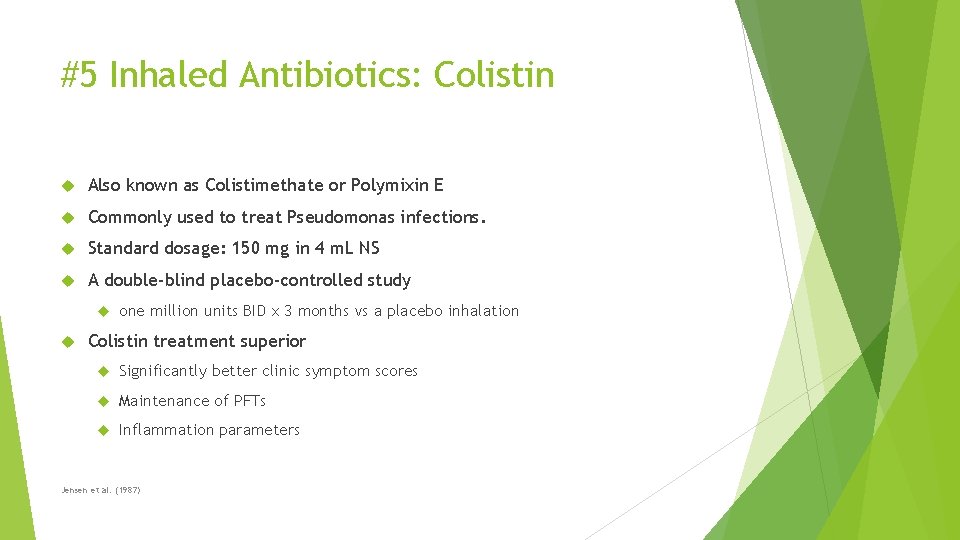 #5 Inhaled Antibiotics: Colistin

Also known as Colistimethate or Polymixin E

Commonly used to treat Pseudomonas infections.

Standard dosage: 150 mg in 4 mL NS

A double-blind placebo-controlled study

one million units BID x 3 months vs a placebo inhalation

Colistin treatment superior

Significantly better clinic symptom scores

Maintenance of PFTs

Inflammation parameters

Jensen et al. (1987)